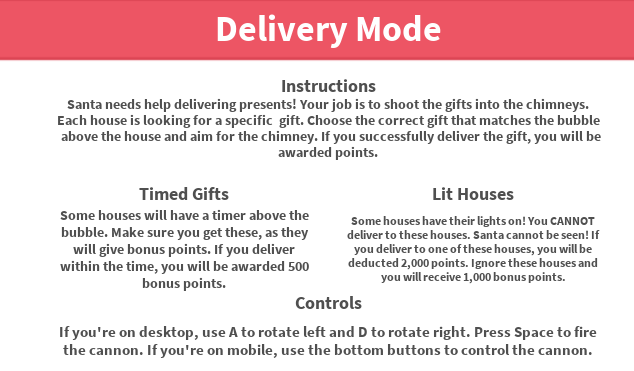 Delivery Mode

Instructions

Santa needs help delivering presents! Your job is to shoot the gifts into the chimneys. Each house is looking for a specific gift. Choose the correct gift that matches the bubble above the house and aim for the chimney. If you successfully deliver the gift, you will be awarded points.

Timed Gifts

Some houses will have a timer above the bubble. Make sure you get these, as they will give bonus points. If you deliver within the time, you will be awarded 500 bonus points.

Lit Houses

Some houses have their lights on! You CANNOT deliver to these houses. Santa cannot be seen! If you deliver to one of these houses, you will be deducted 2,000 points. Ignore these houses and you will receive 1,000 bonus points.

Controls

If you're on desktop, use A to rotate left and D to rotate right. Press Space to fire the cannon. If you're on mobile, use the bottom buttons to control the cannon.